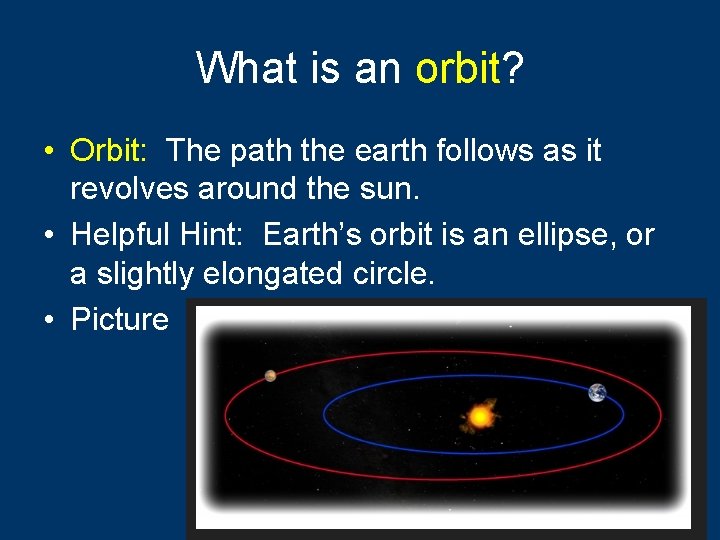 What is an orbit?

• Orbit: The path the earth follows as it revolves around the sun.

• Helpful Hint: Earth's orbit is an ellipse, or a slightly elongated circle.

• Picture